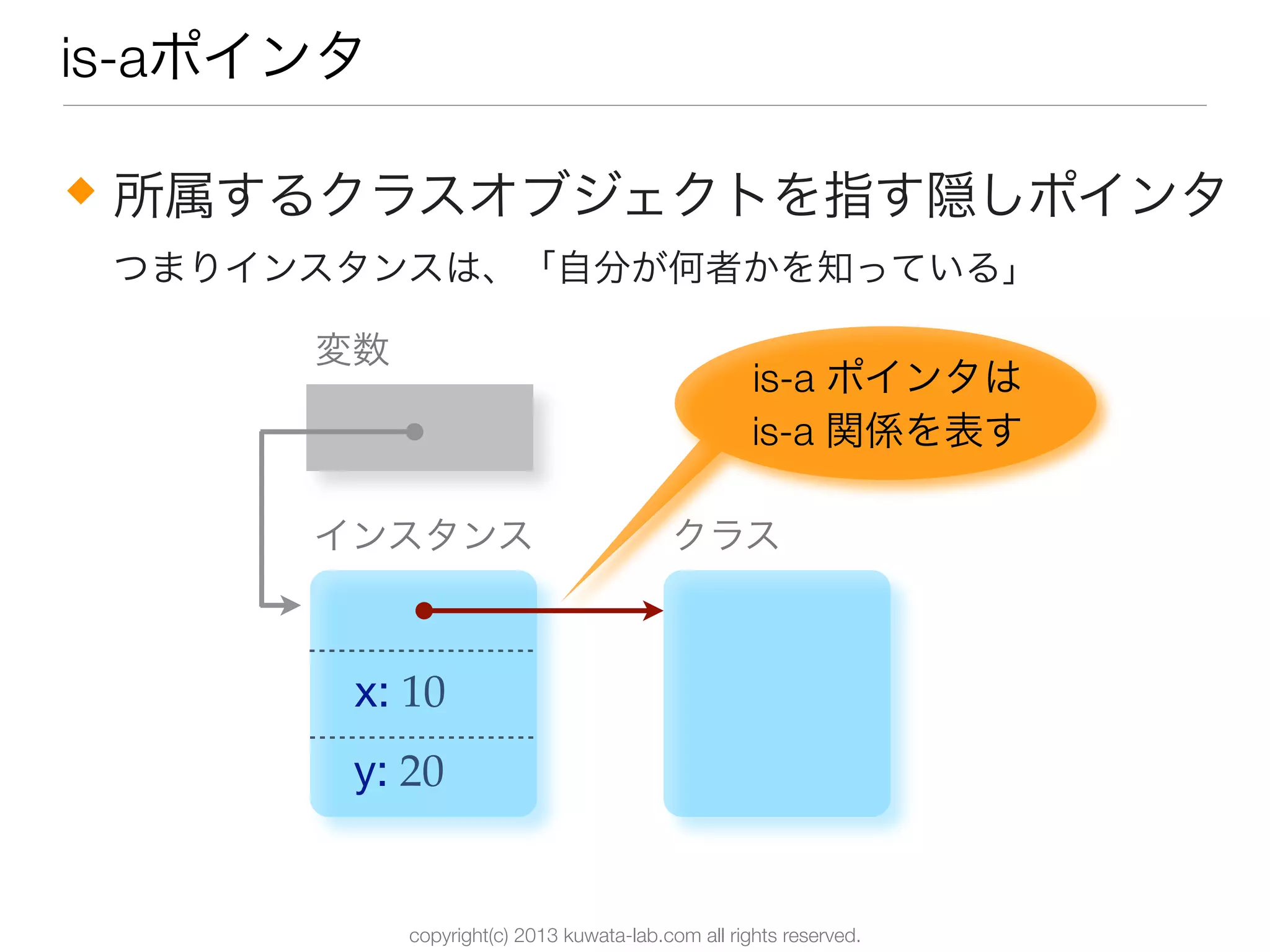 is-aポインタ

◆ 所属するクラスオブジェクトを指す隠しポインタ

つまりインスタンスは、「自分が何者かを知っている」

変数

is-a ポインタは
is-a 関係を表す

インスタンス

クラス

x: 10

y: 20

copyright(c) 2013 kuwata-lab.com all rights reserved.